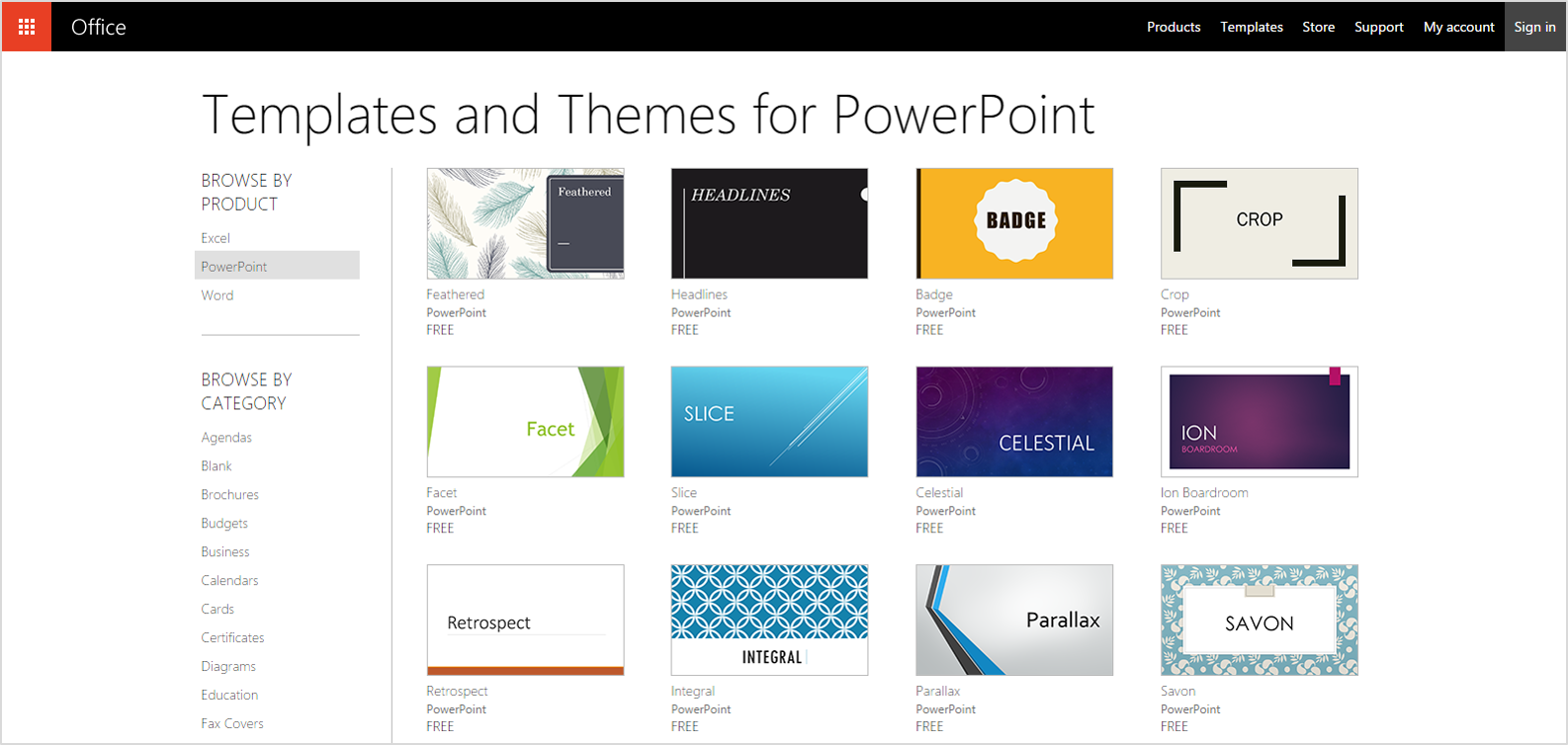 Office

Products Templates Store Support My account Sign in

Templates and Themes for PowerPoint

BROWSE BY PRODUCT

Excel

PowerPoint

Word

BROWSE BY CATEGORY

Agendas

Blank

Brochures

Budgets

Business

Calendars

Cards

Certificates

Diagrams

Education

Fax Covers

Feathered

Feathered
PowerPoint
FREE

HEADLINES

Headlines
PowerPoint
FREE

BADGE

Badge
PowerPoint
FREE

CROP

Crop
PowerPoint
FREE

Facet

Facet
PowerPoint
FREE

SLICE

Slice
PowerPoint
FREE

CELESTIAL

Celestial
PowerPoint
FREE

ION
BOARDROOM

Ion Boardroom
PowerPoint
FREE

Retrospect

Retrospect
PowerPoint
FREE

INTEGRAL

Integral
PowerPoint
FREE

Parallax

Parallax
PowerPoint
FREE

SAVON

Savon
PowerPoint
FREE